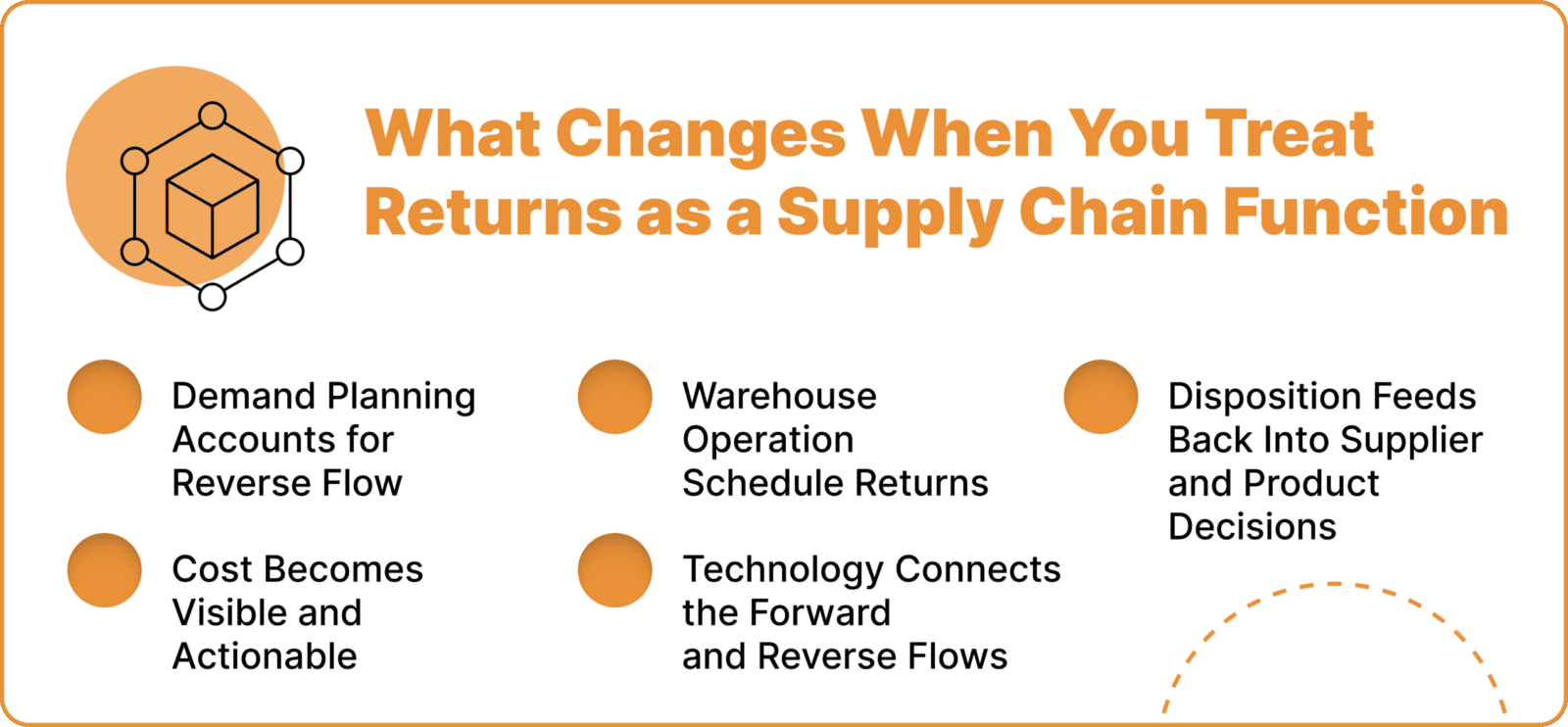 What Changes When You Treat Returns as a Supply Chain Function

Demand Planning Accounts for Reverse Flow

Cost Becomes Visible and Actionable

Warehouse Operation Schedule Returns

Technology Connects the Forward and Reverse Flows

Disposition Feeds Back Into Supplier and Product Decisions